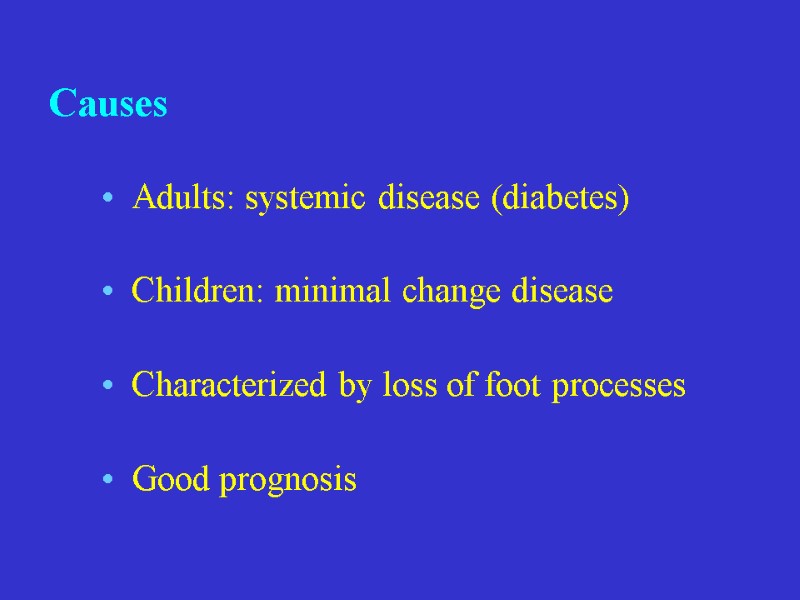 Causes

• Adults: systemic disease (diabetes)

• Children: minimal change disease

• Characterized by loss of foot processes

• Good prognosis